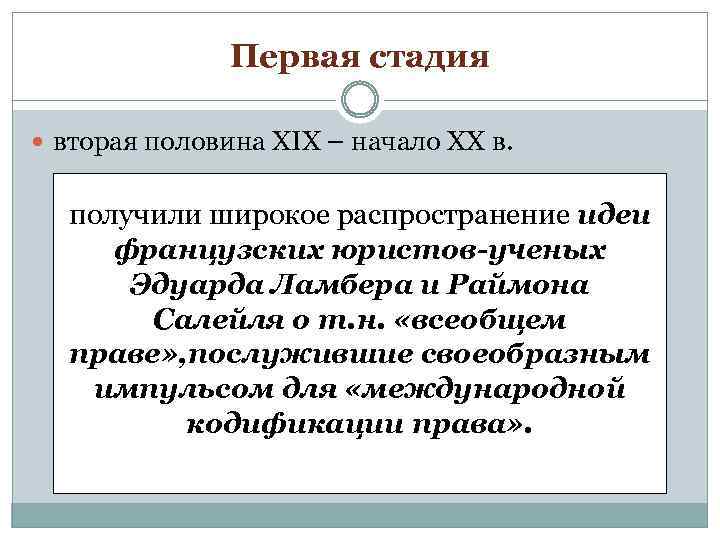 Первая стадия

вторая половина XIX – начало XX в.

получили широкое распространение идеи французских юристов-ученых Эдуарда Ламбера и Раймона Салейля о т.н. «всеобщем праве»,послужившие своеобразным импульсом для «международной кодификации права».